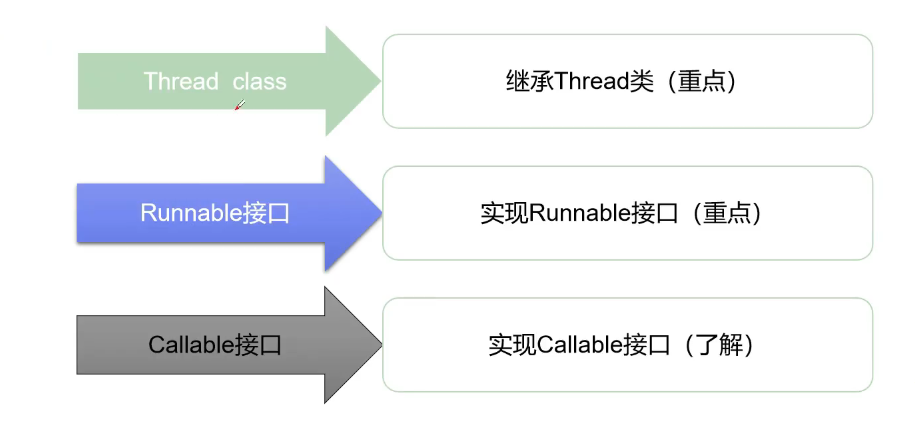 Thread class

继承Thread类（重点）

Runnable接口

实现Runnable接口（重点）

Callable接口

实现Callable接口（了解）